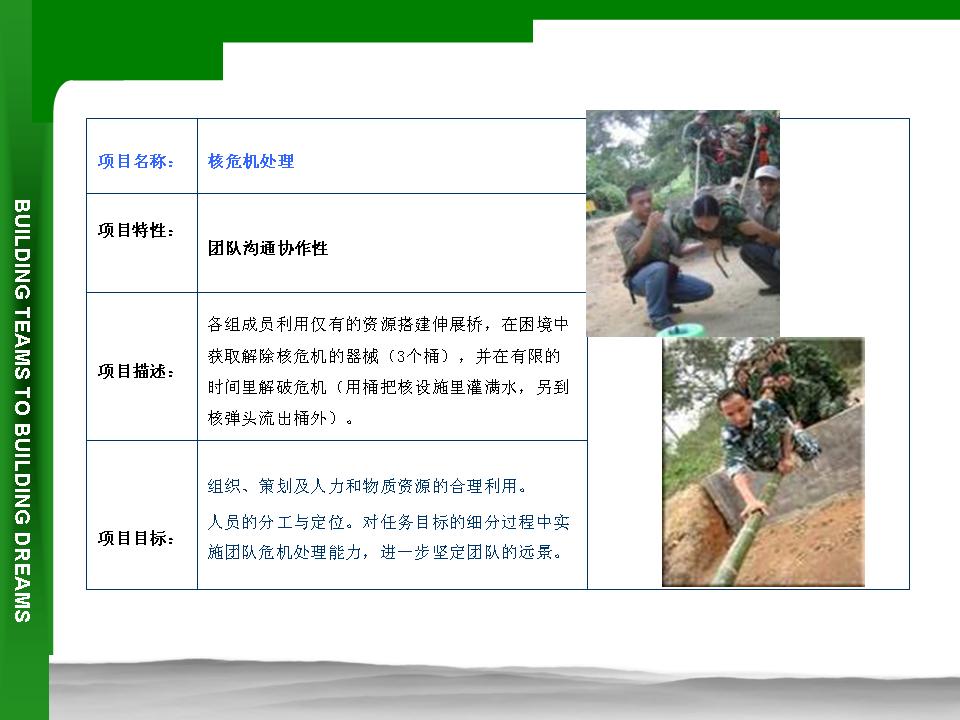 BUILDING TEAMS TO BUILDING DREAMS

| 项目名称： | 核危机处理 |
|---|---|
| 项目特性： | 团队沟通协作性 |
| 项目描述： | 各组成员利用仅有的资源搭建伸展桥，在困境中获取解除核危机的器械（3个桶），并在有限的时间里解破危机（用桶把核设施里灌满水，另到核弹头流出桶外）。 |
| 项目目标： | 组织、策划及人力和物质资源的合理利用。人员的分工与定位。对任务目标的细分过程中实施团队危机处理能力，进一步坚定团队的远景。 |